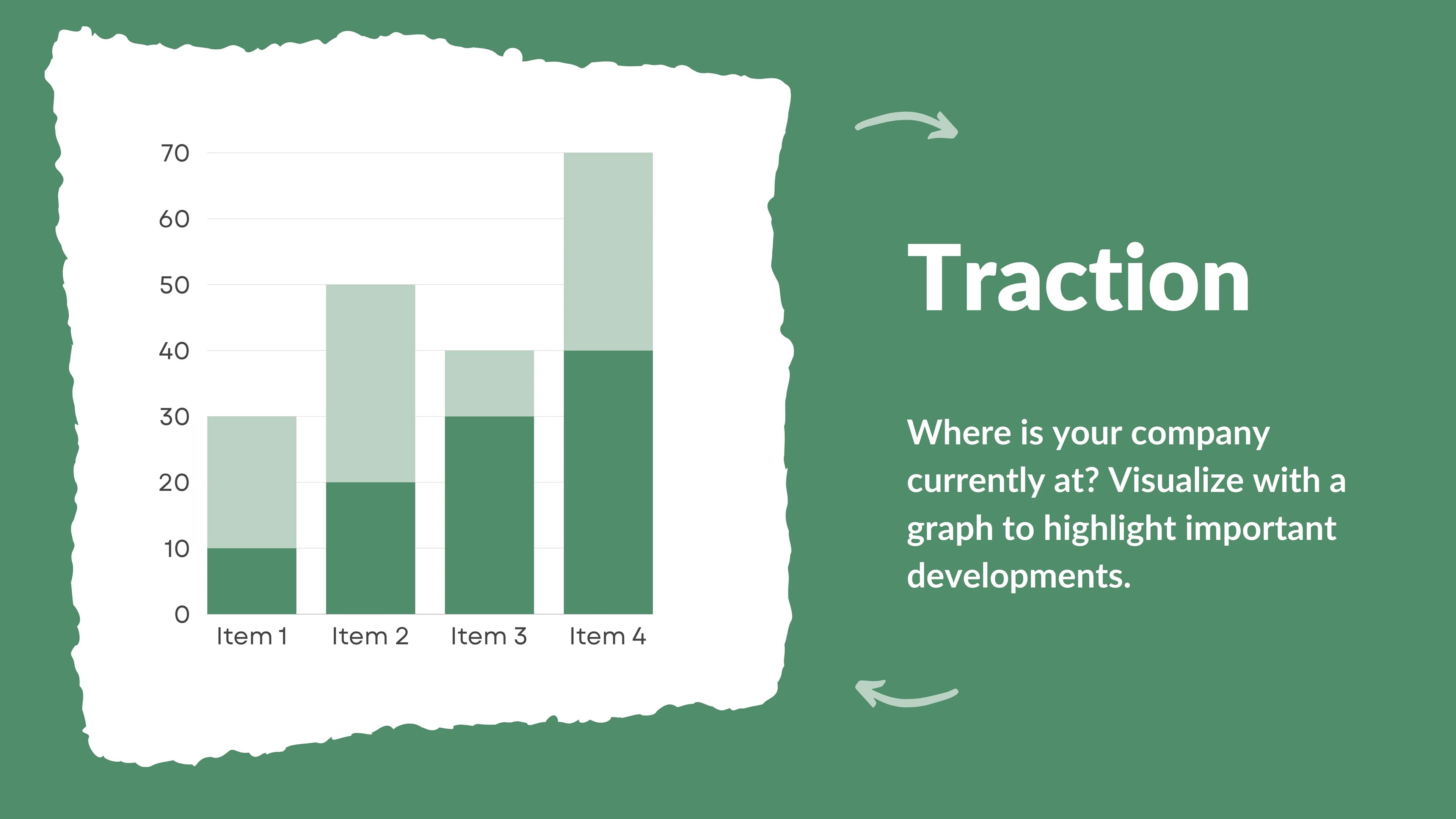 70
60
50
40
30
20
10
0
Item 1 Item 2 Item 3 Item 4

Traction

Where is your company currently at? Visualize with a graph to highlight important developments.